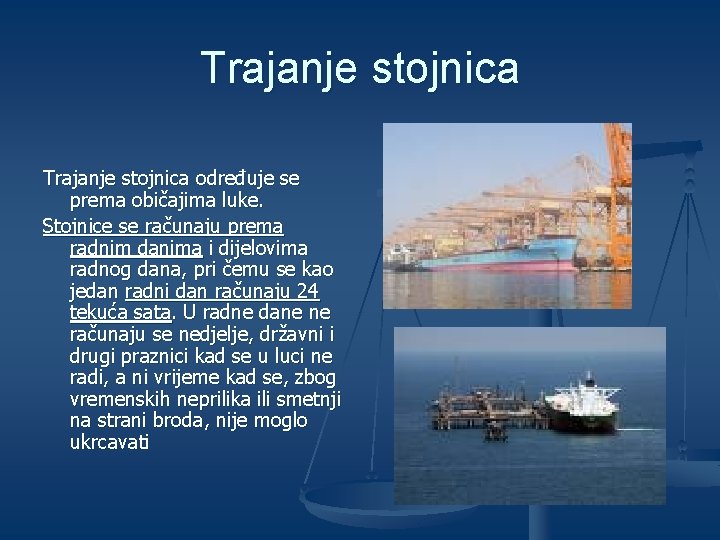 Trajanje stojnica

Trajanje stojnica određuje se prema običajima luke.

Stojnice se računaju prema radnim danima i dijelovima radnog dana, pri čemu se kao jedan radni dan računaju 24 tekuća sata. U radne dane ne računaju se nedjelje, državni i drugi praznici kad se u luci ne radi, a ni vrijeme kad se, zbog vremenskih neprilika ili smetnji na strani broda, nije moglo ukrcavati